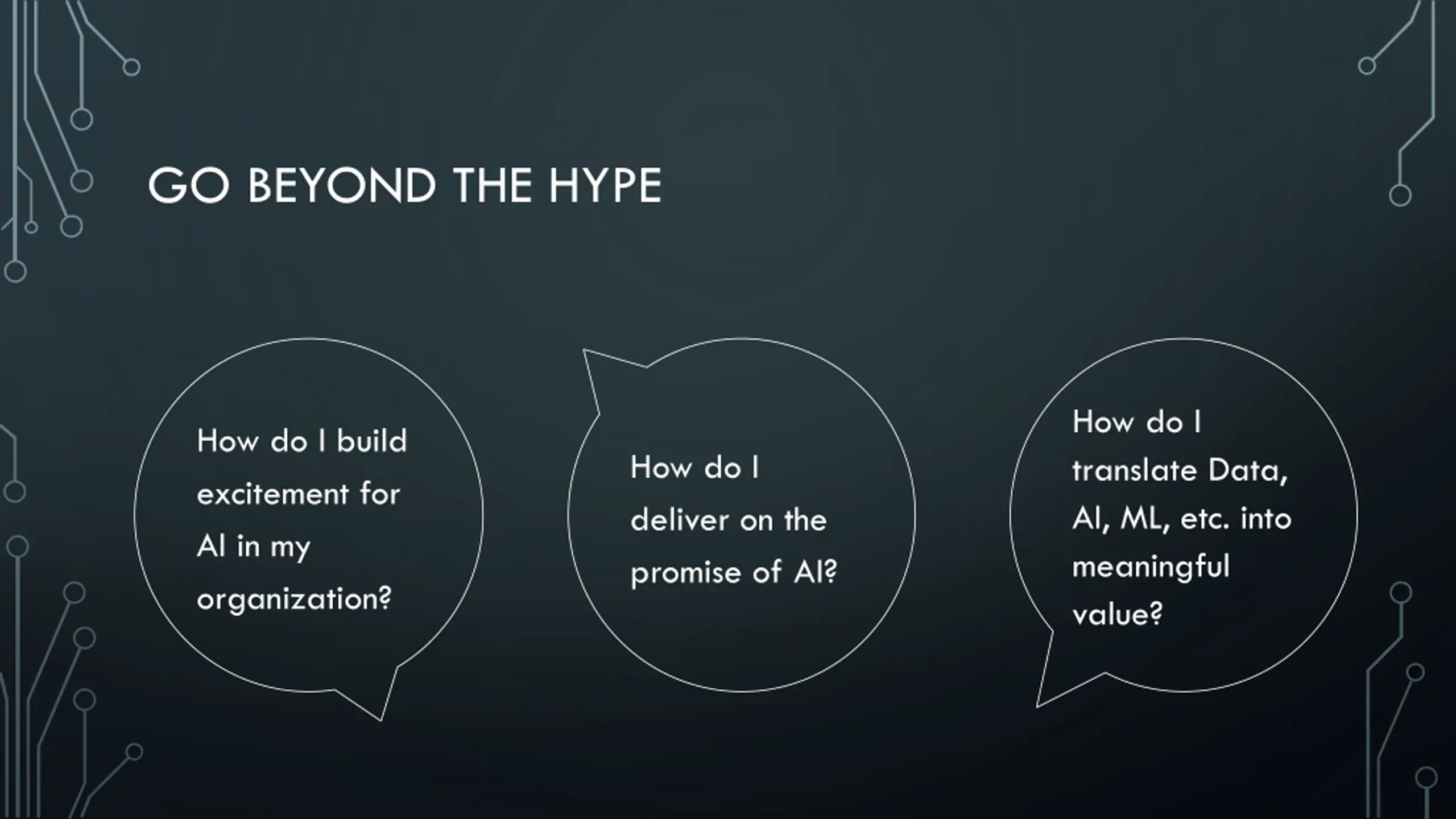 GO BEYOND THE HYPE

How do I build excitement for AI in my organization?

How do I deliver on the promise of AI?

How do I translate Data, AI, ML, etc. into meaningful value?